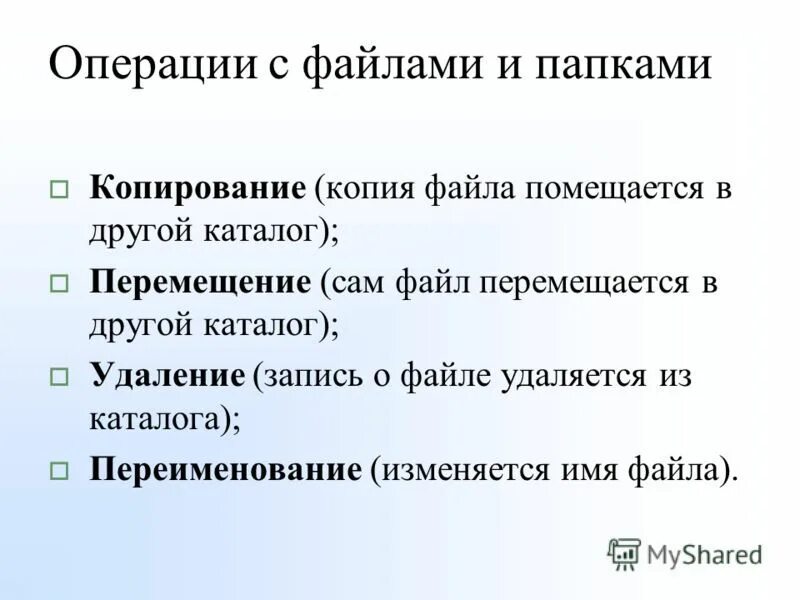 Операции с файлами и папками

□ Копирование (копия файла помещается в другой каталог);

□ Перемещение (сам файл перемещается в другой каталог);

□ Удаление (запись о файле удаляется из каталога);

□ Переименование (изменяется имя файла).

MyShared